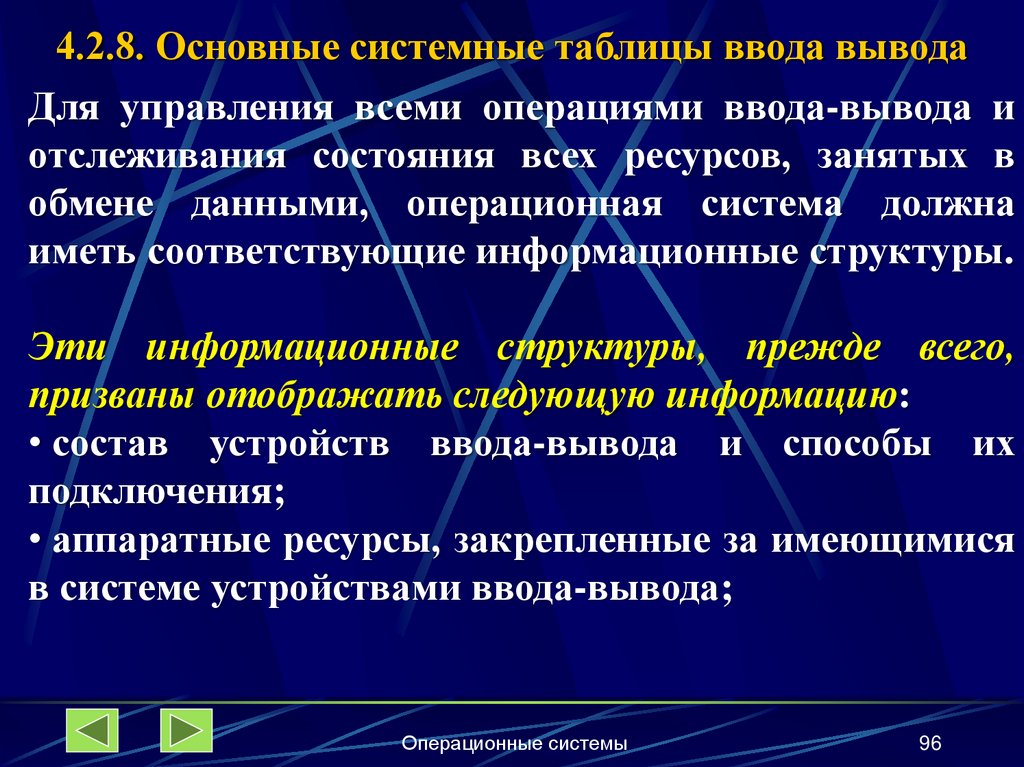 4.2.8. Основные системные таблицы ввода вывода

Для управления всеми операциями ввода-вывода и отслеживания состояния всех ресурсов, занятых в обмене данными, операционная система должна иметь соответствующие информационные структуры.

Эти информационные структуры, прежде всего, призваны отображать следующую информацию:
• состав устройств ввода-вывода и способы их подключения;
• аппаратные ресурсы, закрепленные за имеющимися в системе устройствами ввода-вывода;

Операционные системы

96